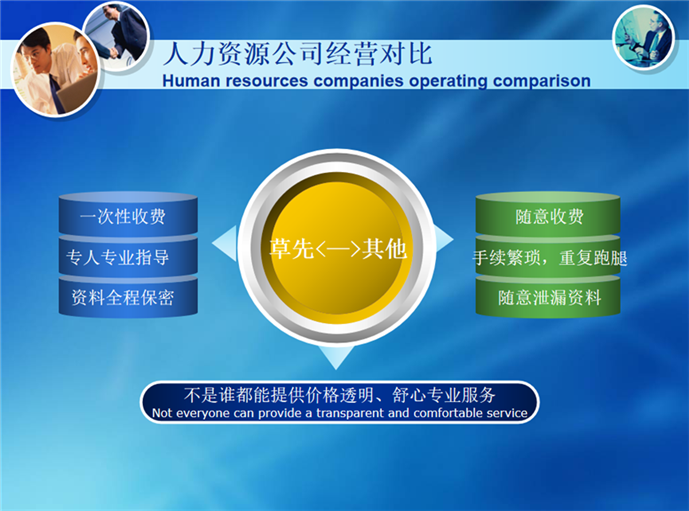 人力资源公司经营对比
Human resources companies operating comparison

一次性收费
专人专业指导
资料全程保密

草先<—>其他

随意收费
手续繁琐，重复跑腿
随意泄漏资料

不是谁都能提供价格透明、舒心专业服务
Not everyone can provide a transparent and comfortable service